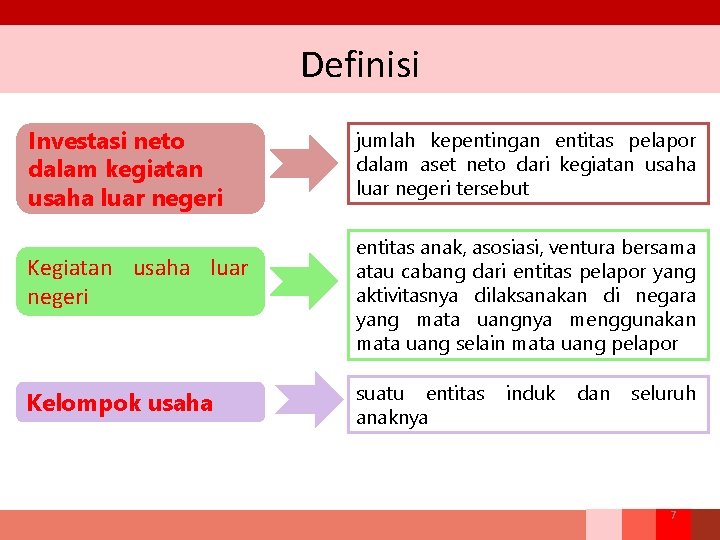 Definisi

Investasi neto dalam kegiatan usaha luar negeri

jumlah kepentingan entitas pelapor dalam aset neto dari kegiatan usaha luar negeri tersebut

Kegiatan usaha luar negeri

entitas anak, asosiasi, ventura bersama atau cabang dari entitas pelapor yang aktivitasnya dilaksanakan di negara yang mata uangnya menggunakan mata uang selain mata uang pelapor

Kelompok usaha

suatu entitas induk dan seluruh anaknya

7